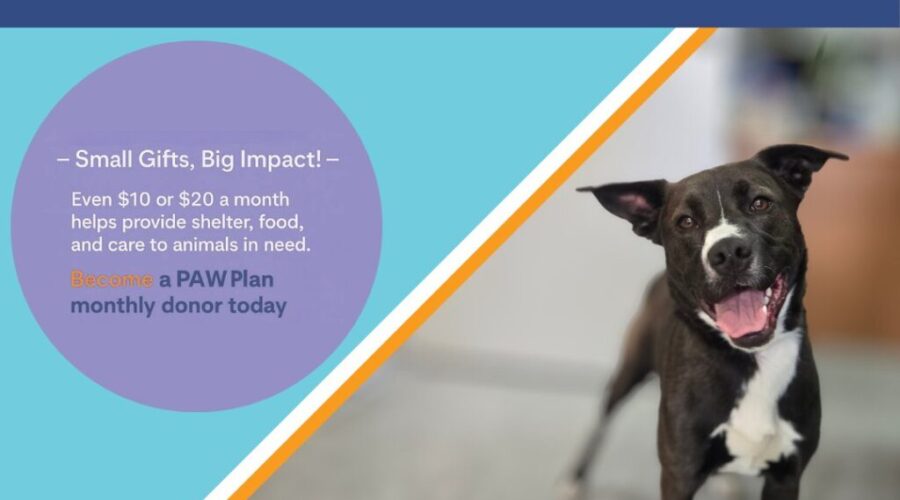 – Small Gifts, Big Impact! –

Even \$10 or \$20 a month helps provide shelter, food, and care to animals in need.

Become a PAW Plan monthly donor today